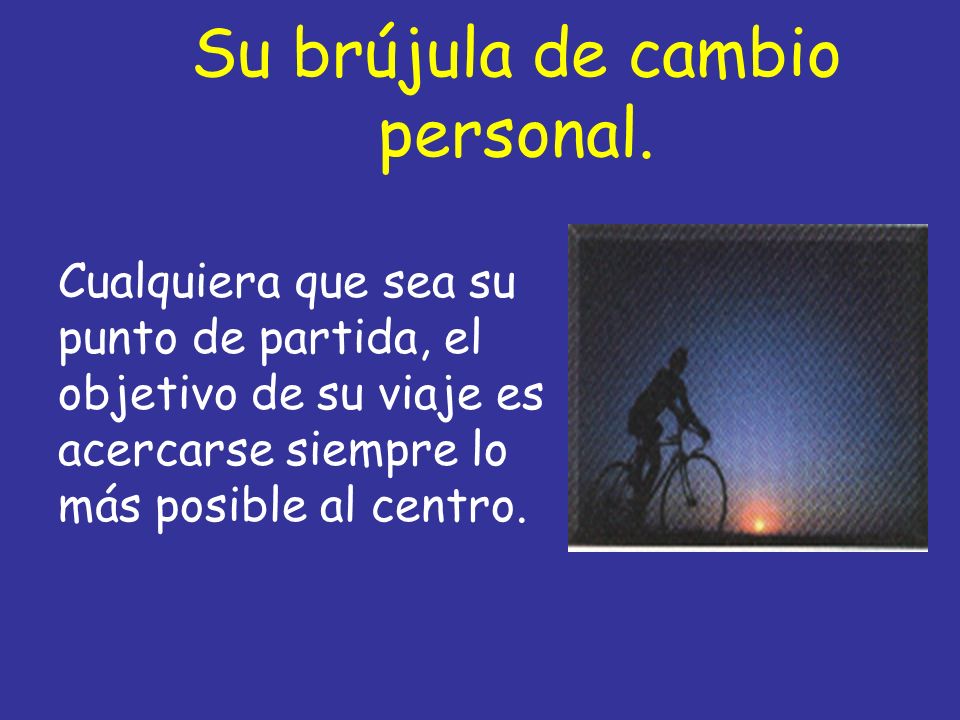 Su brújula de cambio personal.

Cualquiera que sea su punto de partida, el objetivo de su viaje es acercarse siempre lo más posible al centro.